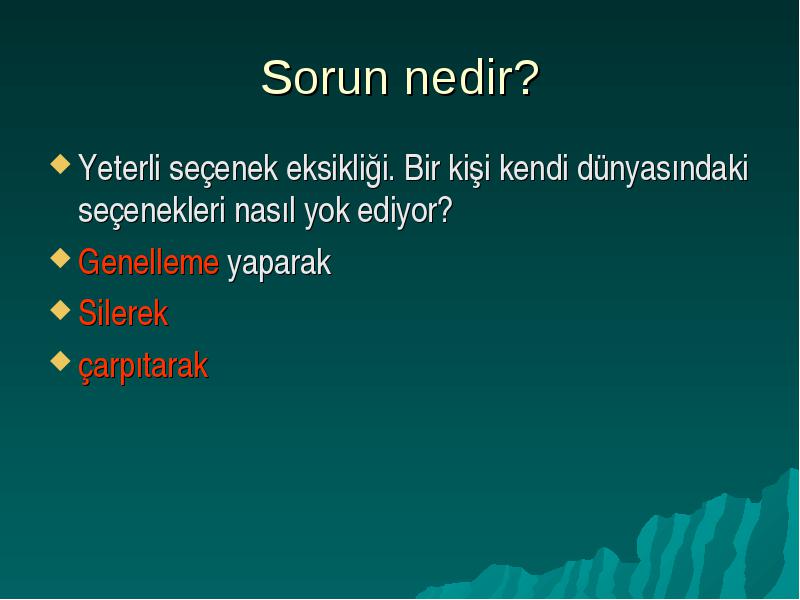 Sorun nedir?

Yeterli seçenek eksikliği. Bir kişi kendi dünyasındaki seçenekleri nasıl yok ediyor?

Genelleme yaparak

Silerek

çarpıtarak